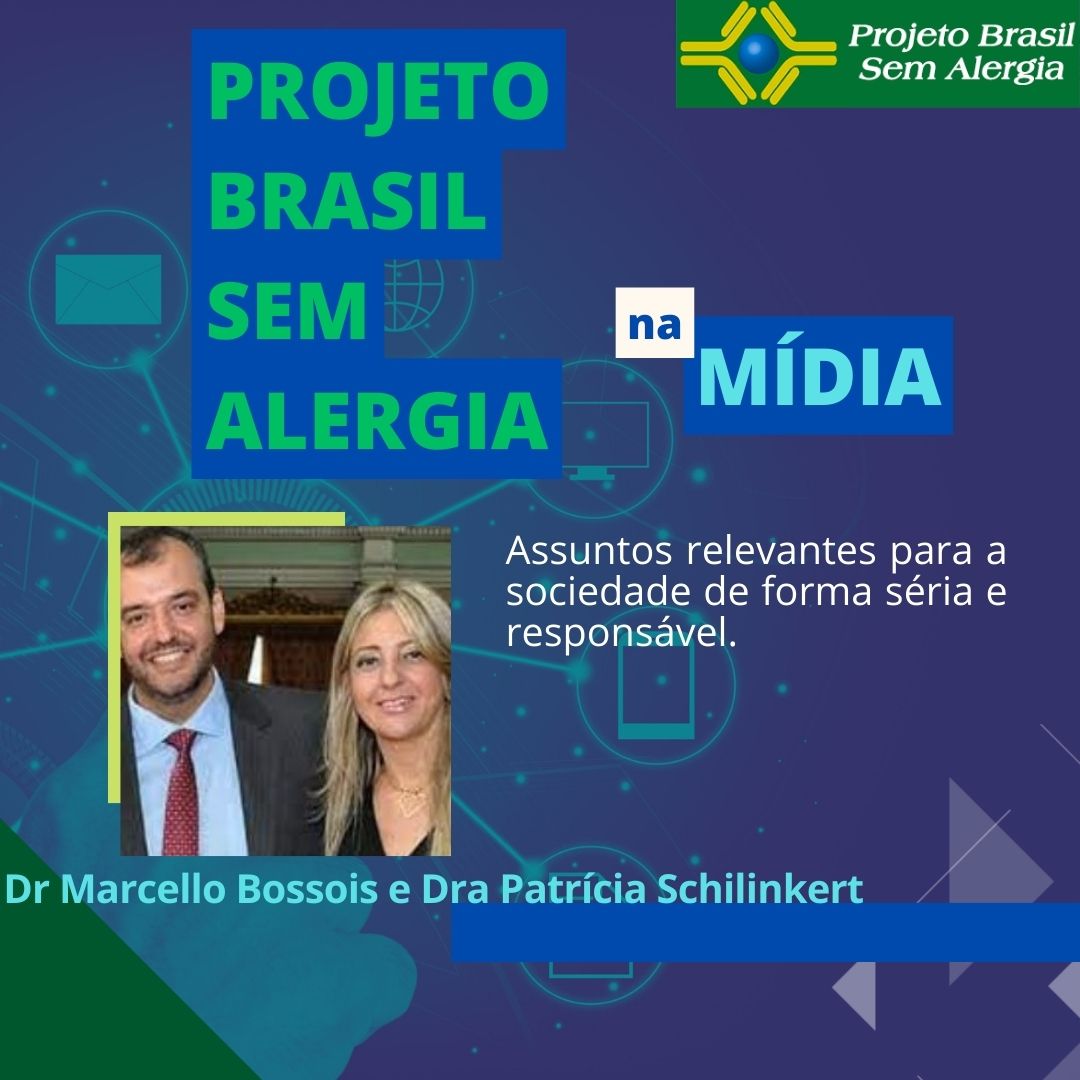 Projeto Brasil Sem Alergia

PROJETO BRASIL SEM ALERGIA

na

MÍDIA

Assuntos relevantes para a sociedade de forma séria e responsável.

Dr Marcello Bossois e Dra Patrícia Schilinkert